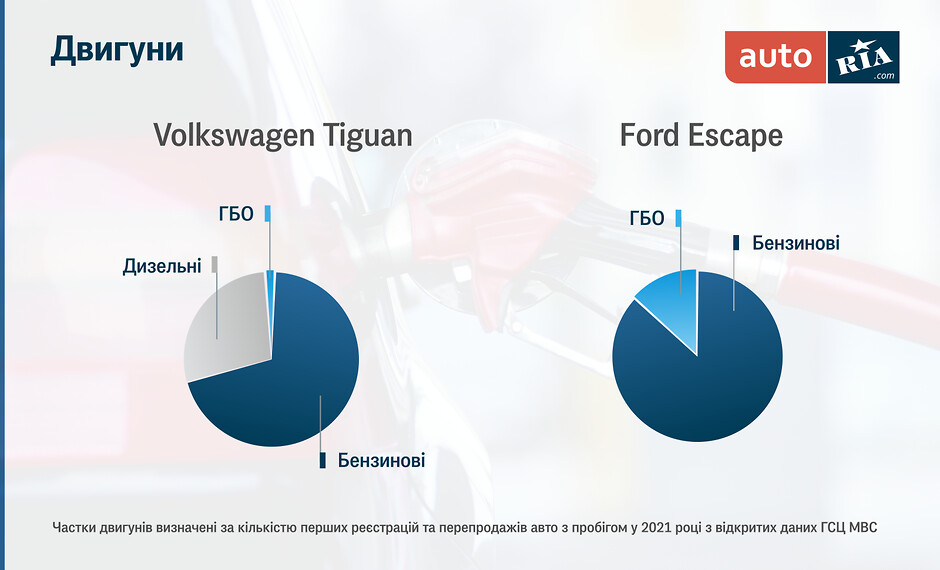 Двигуни

auto RIA .com

Volkswagen Tiguan

ГБО

Дизельні

Бензинові

Ford Escape

ГБО

Бензинові

Частки двигунів визначені за кількістю перших реєстрацій та перепродажів авто з пробігом у 2021 році з відкритих даних ГСЦ МВС